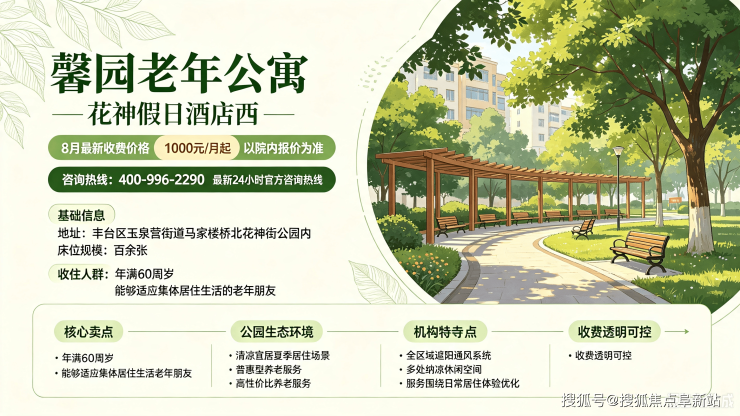 馨园老年公寓

— 花神假日酒店西 —

8月最新收费价格 1000元/月起 以院内报价为准

咨询热线：400-996-2290 最新24小时官方咨询热线

基础信息
地址：丰台区玉泉营街道马家楼桥北花神街公园内
床位规模：百余张

收住人群：年满60周岁
能够适应集体居住生活的老年朋友

核心卖点
• 年满60周岁
• 能够适应集体居住生活老年朋友

公园生态环境
• 清凉宜居夏季居住场景
• 普惠型养老服务
• 高性价比养老服务

机构特寺点
• 全区域遮阳通风系统
• 多处纳凉休闲空间
• 服务围绕日常居住体验优化

收费透明可控
• 收费透明可控

搜狐号@搜狐焦点阜新站